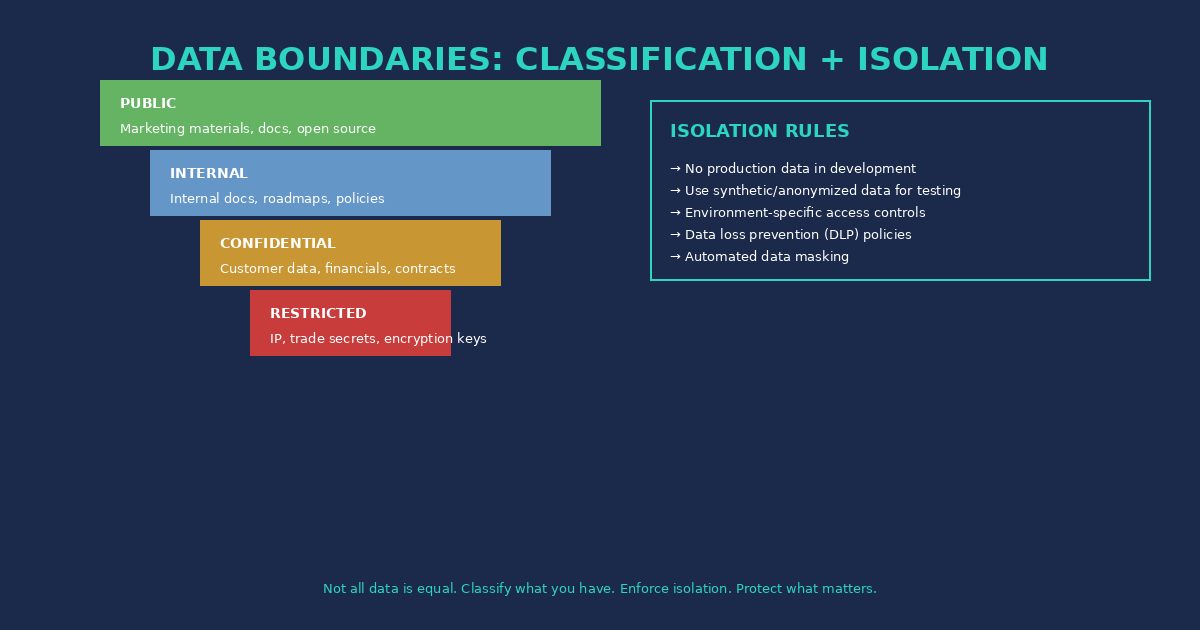 DATA BOUNDARIES: CLASSIFICATION + ISOLATION

PUBLIC
Marketing materials, docs, open source

INTERNAL
Internal docs, roadmaps, policies

CONFIDENTIAL
Customer data, financials, contracts

RESTRICTED
IP, trade secrets, encryption keys

ISOLATION RULES
→ No production data in development
→ Use synthetic/anonymized data for testing
→ Environment-specific access controls
→ Data loss prevention (DLP) policies
→ Automated data masking

Not all data is equal. Classify what you have. Enforce isolation. Protect what matters.